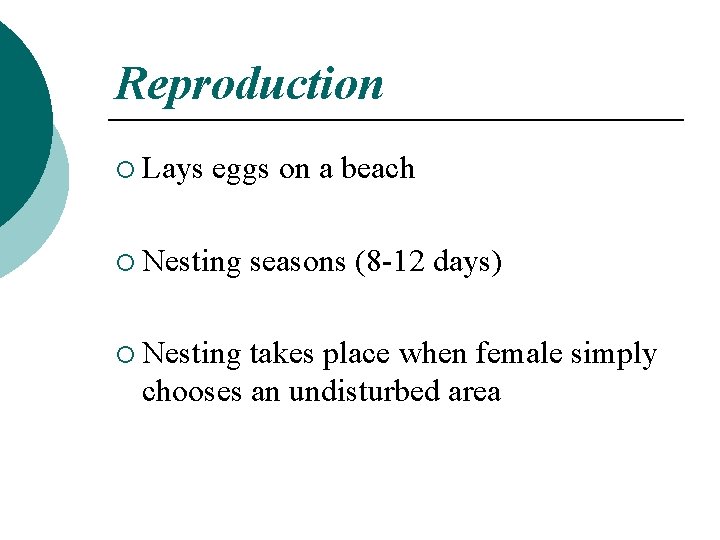 Reproduction

○ Lays eggs on a beach

○ Nesting seasons (8-12 days)

○ Nesting takes place when female simply chooses an undisturbed area